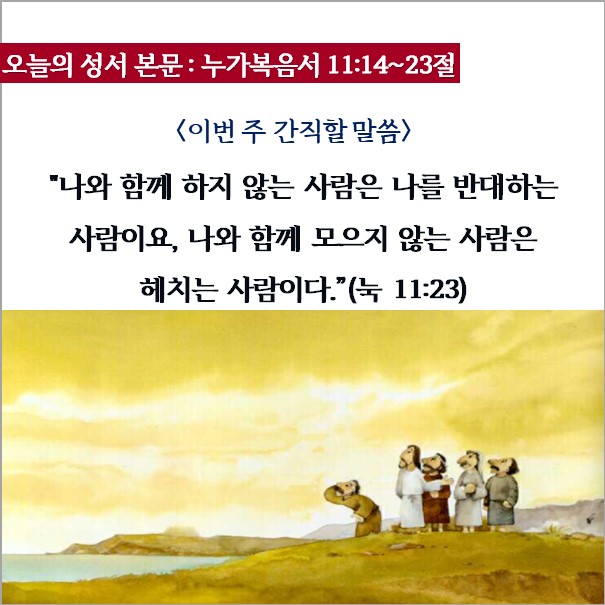 오늘의 성서 본문 : 누가복음서 11:14~23절

〈이번 주 간직할 말씀〉

"나와 함께 하지 않는 사람은 나를 반대하는 사람이요, 나와 함께 모으지 않는 사람은 헤치는 사람이다."(눅 11:23)